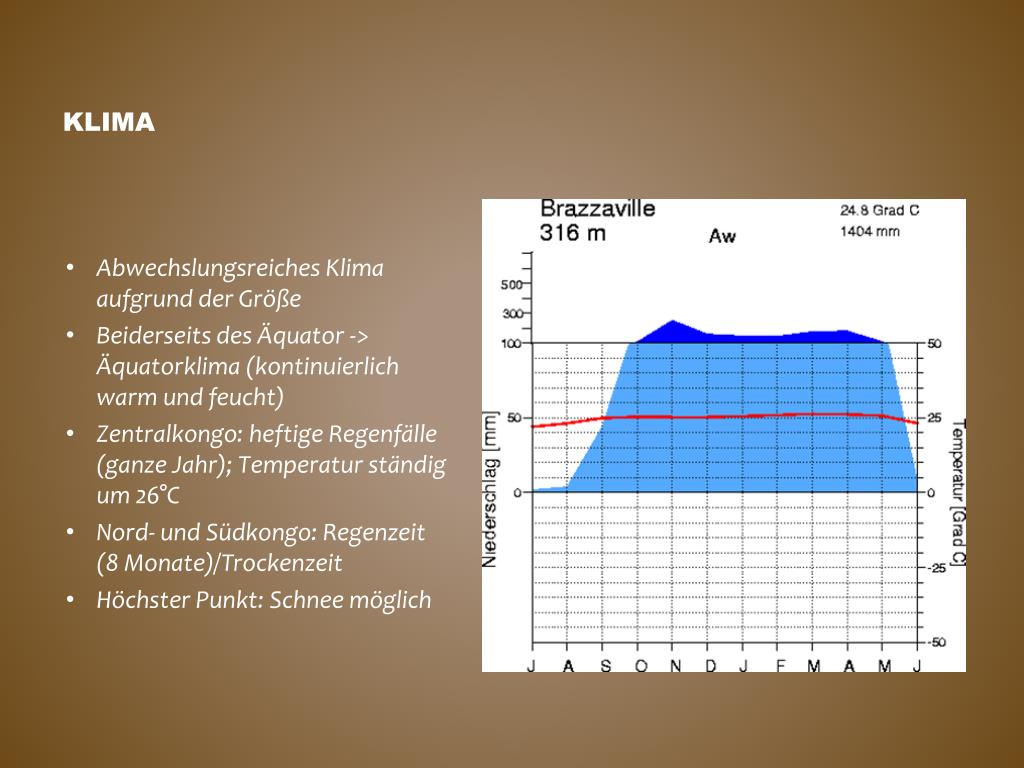 KLIMA

• Abwechslungsreiches Klima aufgrund der Größe
• Beiderseits des Äquator -> Äquatorklima (kontinuierlich warm und feucht)
• Zentralkongo: heftige Regenfälle (ganze Jahr); Temperatur ständig um 26°C
• Nord- und Südkongo: Regenzeit (8 Monate)/Trockenzeit
• Höchster Punkt: Schnee möglich

Brazzaville
316 m
Aw
24.8 Grad C
1404 mm

500
300
100
50
0

50
25
0
-25
-50

Niederschlag [mm]
Temperatur [Grad C]

J A S O N D J F M A M J